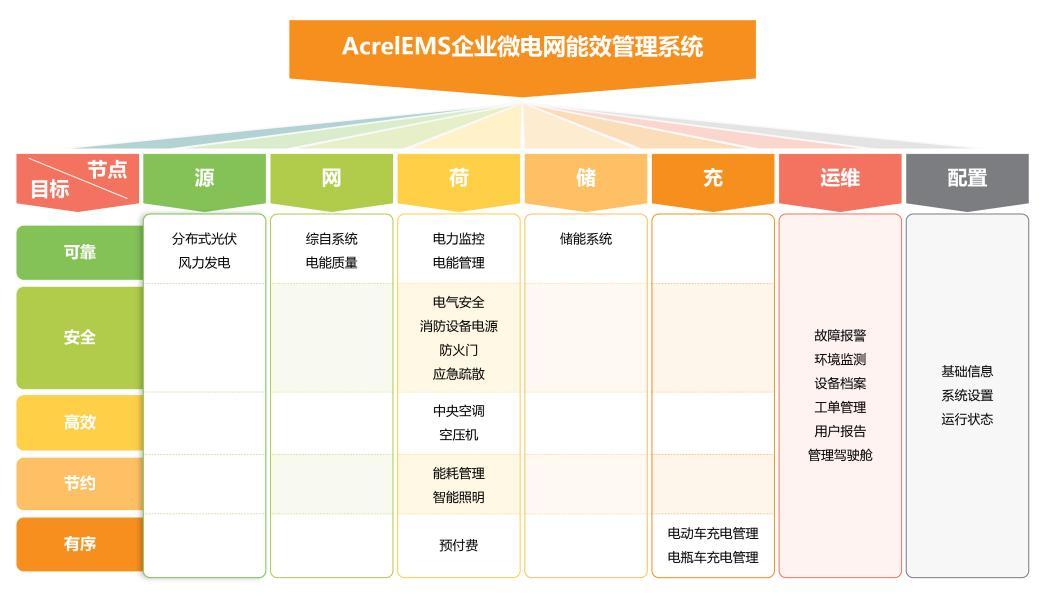 AcrelEMS企业微电网能效管理系统

| 节点 目标 | 源 | 网 | 荷 | 储 | 充 | 运维 | 配置 |
|---|---|---|---|---|---|---|---|
| 可靠 | 分布式光伏 风力发电 | 综自系统 电能质量 | 电力监控 电能管理 | 储能系统 | | 故障报警 环境监测 设备档案 工单管理 用户报告 管理驾驶舱 | 基础信息 系统设置 运行状态 |
| 安全 | | | 电气安全 消防设备电源 防火门 应急疏散 | | | | |
| 高效 | | | 中央空调 空压机 | | | | |
| 节约 | | | 能耗管理 智能照明 | | | | |
| 有序 | | | 预付费 | | 电动车充电管理 电瓶车充电管理 | | |